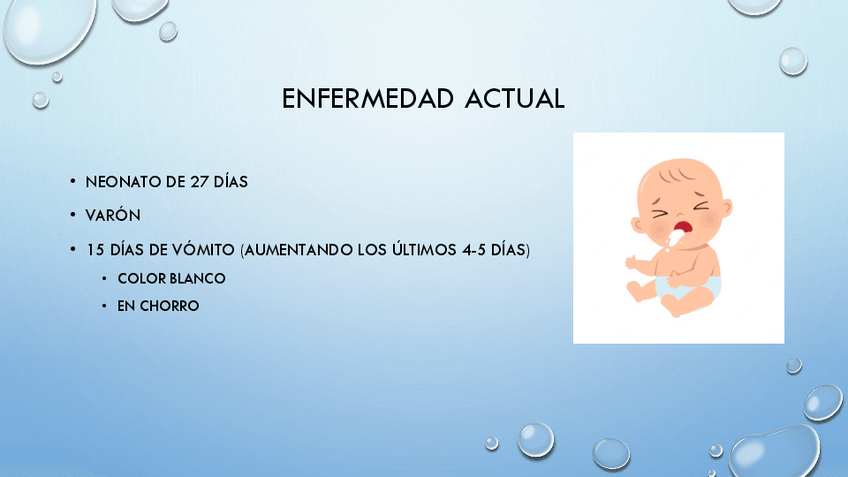 ENFERMEDAD ACTUAL

• NEONATO DE 27 DÍAS
• VARÓN
• 15 DÍAS DE VÓMITO (AUMENTANDO LOS ÚLTIMOS 4-5 DÍAS)
  • COLOR BLANCO
  • EN CHORRO